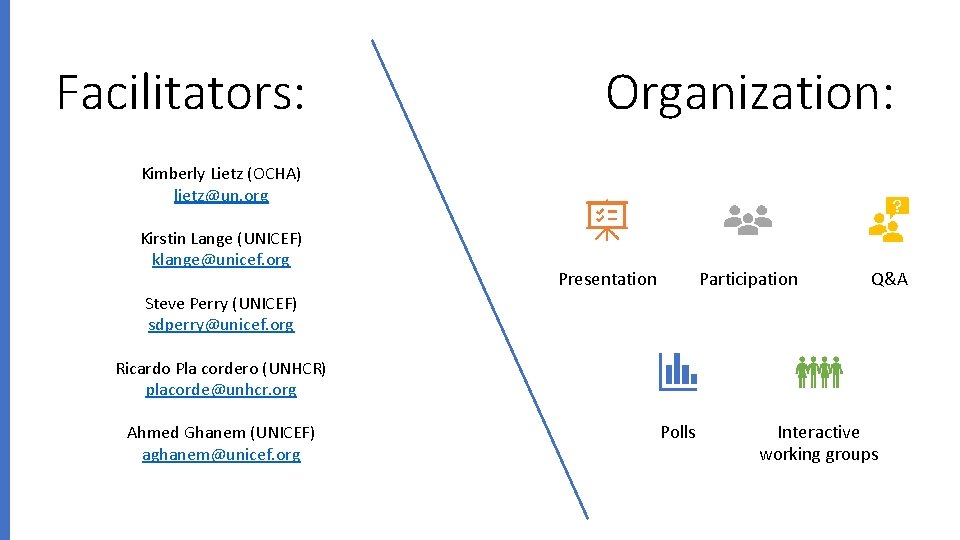 Facilitators:

Kimberly Lietz (OCHA)
lietz@un.org

Kirstin Lange (UNICEF)
klange@unicef.org

Steve Perry (UNICEF)
sdperry@unicef.org

Ricardo Pla cordero (UNHCR)
placorde@unhcr.org

Ahmed Ghanem (UNICEF)
aghanem@unicef.org

Organization:

Presentation

Participation

Q&A

Polls

Interactive working groups